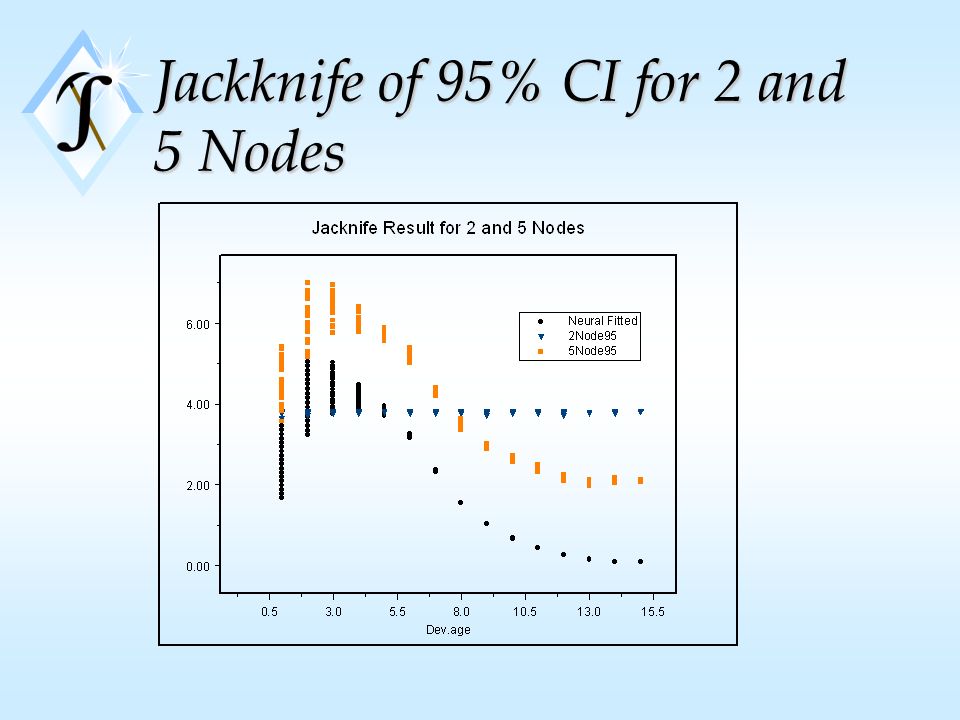 Jackknife of 95% CI for 2 and 5 Nodes

Jacknife Result for 2 and 5 Nodes

Neural Fitted
2Node95
5Node95

6.00
4.00
2.00
0.00

0.5
3.0
5.5
8.0
10.5
13.0
15.5
Dev.age